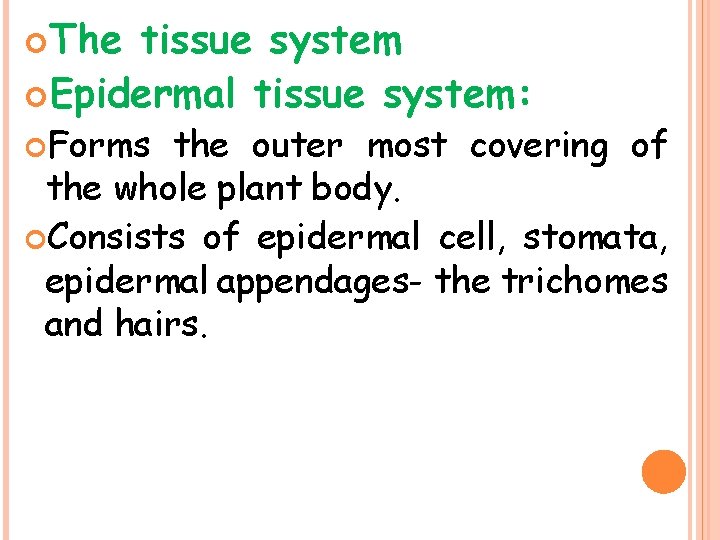 The tissue system

Epidermal tissue system:

Forms the outer most covering of the whole plant body.

Consists of epidermal cell, stomata, epidermal appendages- the trichomes and hairs.